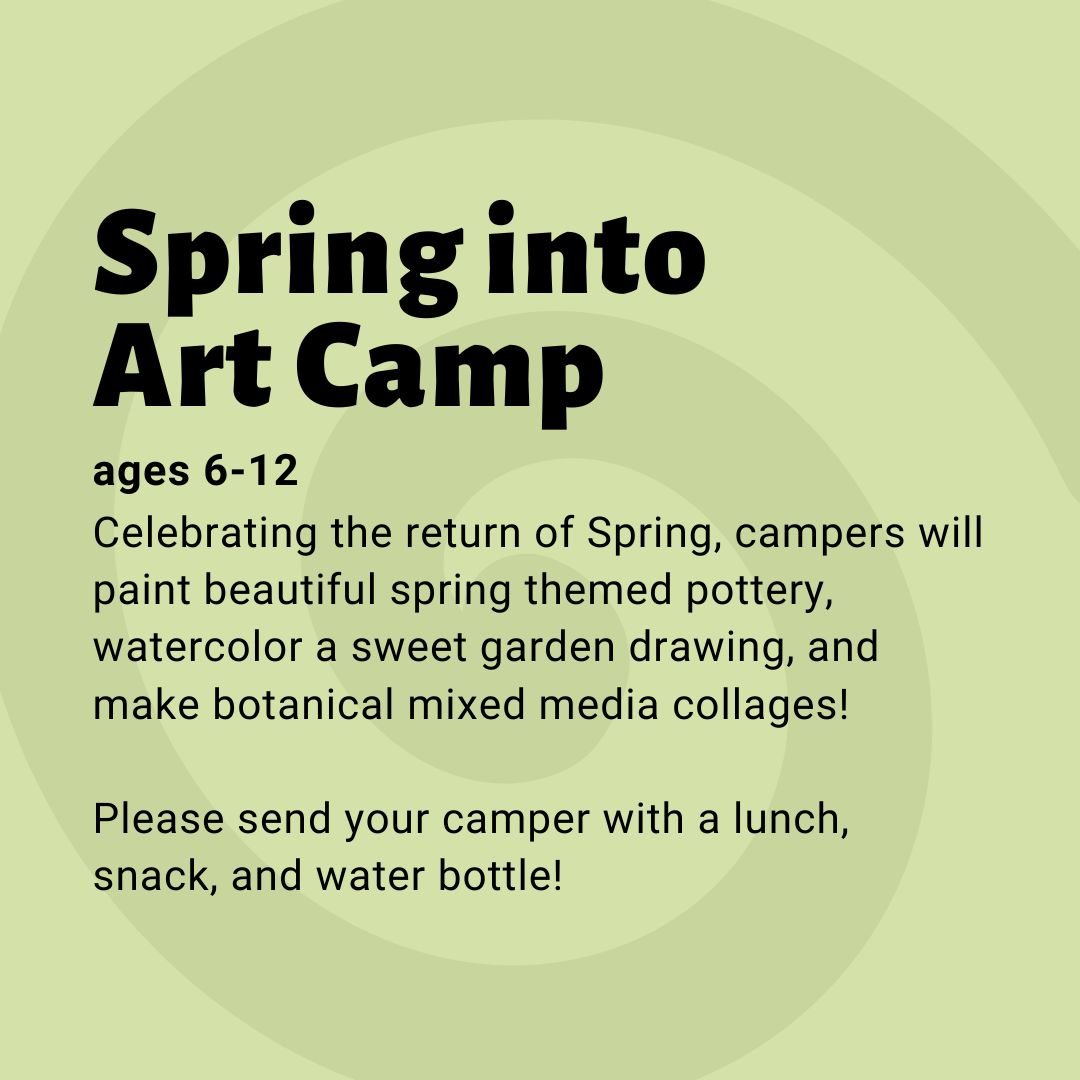 Spring into Art Camp

ages 6-12

Celebrating the return of Spring, campers will paint beautiful spring themed pottery, watercolor a sweet garden drawing, and make botanical mixed media collages!

Please send your camper with a lunch, snack, and water bottle!